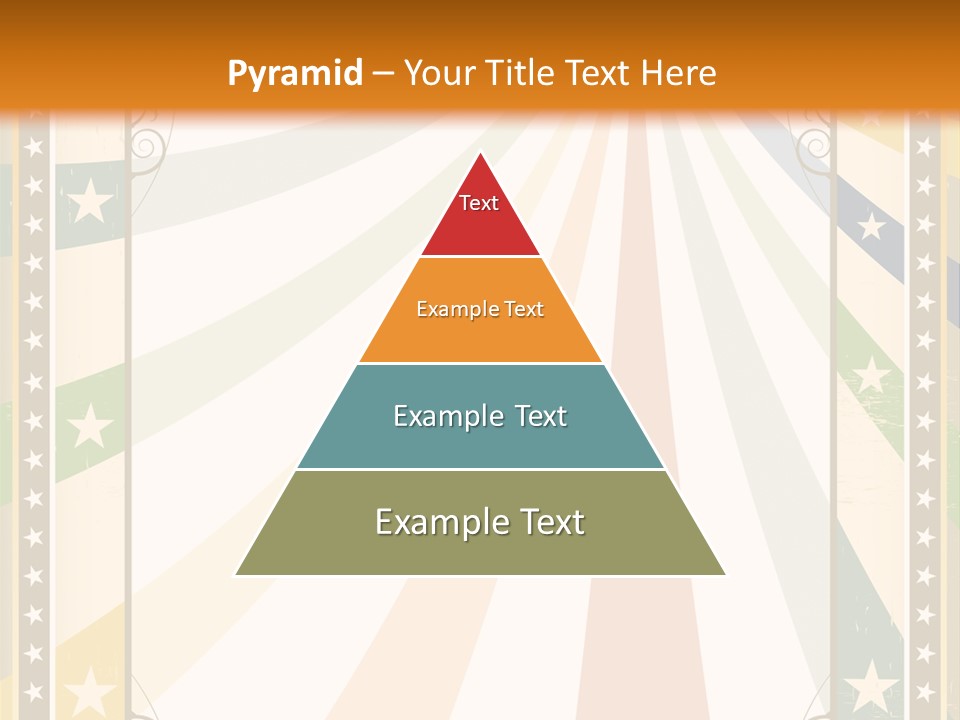 Pyramid – Your Title Text Here

Text

Example Text

Example Text

Example Text